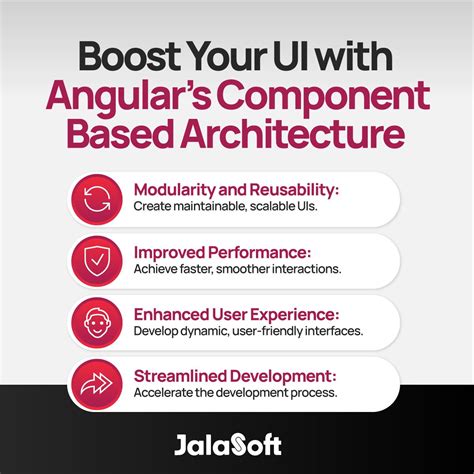 Boost Your UI with Angular's Component Based Architecture

Modularity and Reusability:
Create maintainable, scalable UIs.

Improved Performance:
Achieve faster, smoother interactions.

Enhanced User Experience:
Develop dynamic, user-friendly interfaces.

Streamlined Development:
Accelerate the development process.

JalaSoft